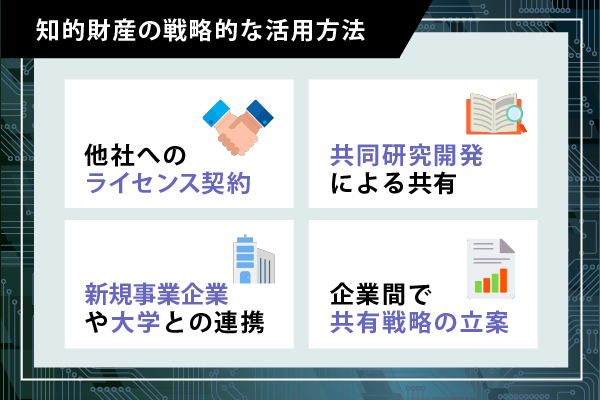 知的財産の戦略的な活用方法

他社へのライセンス契約

共同研究開発による共有

新規事業企業や大学との連携

企業間で共有戦略の立案